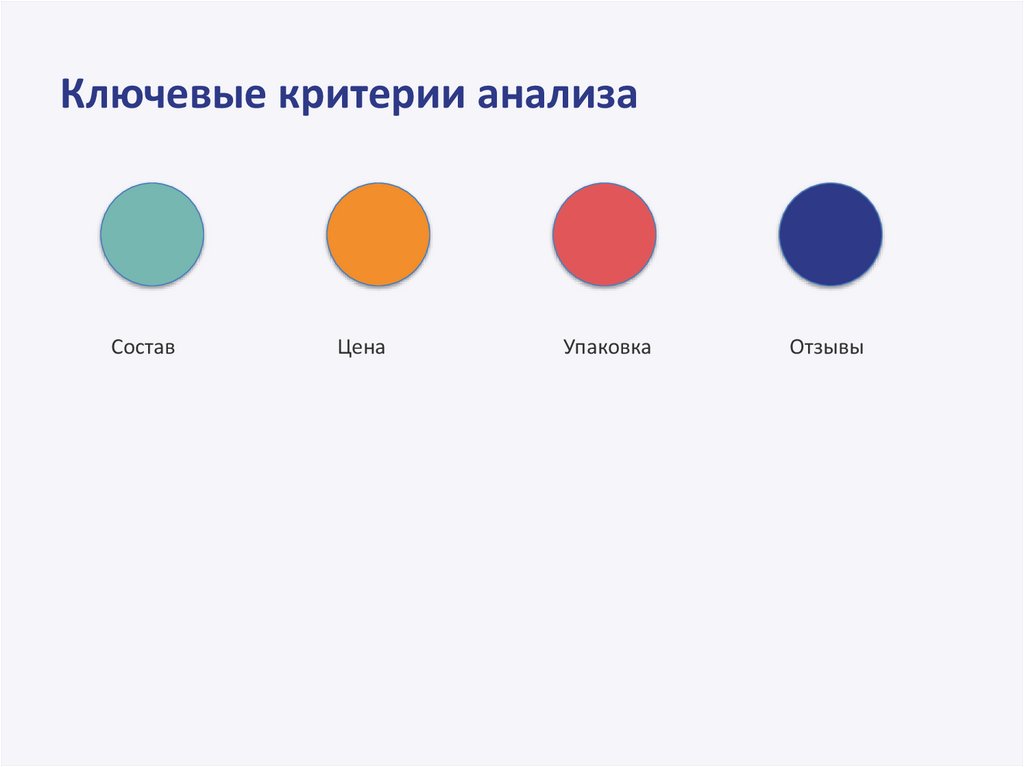 Ключевые критерии анализа

Состав

Цена

Упаковка

Отзывы